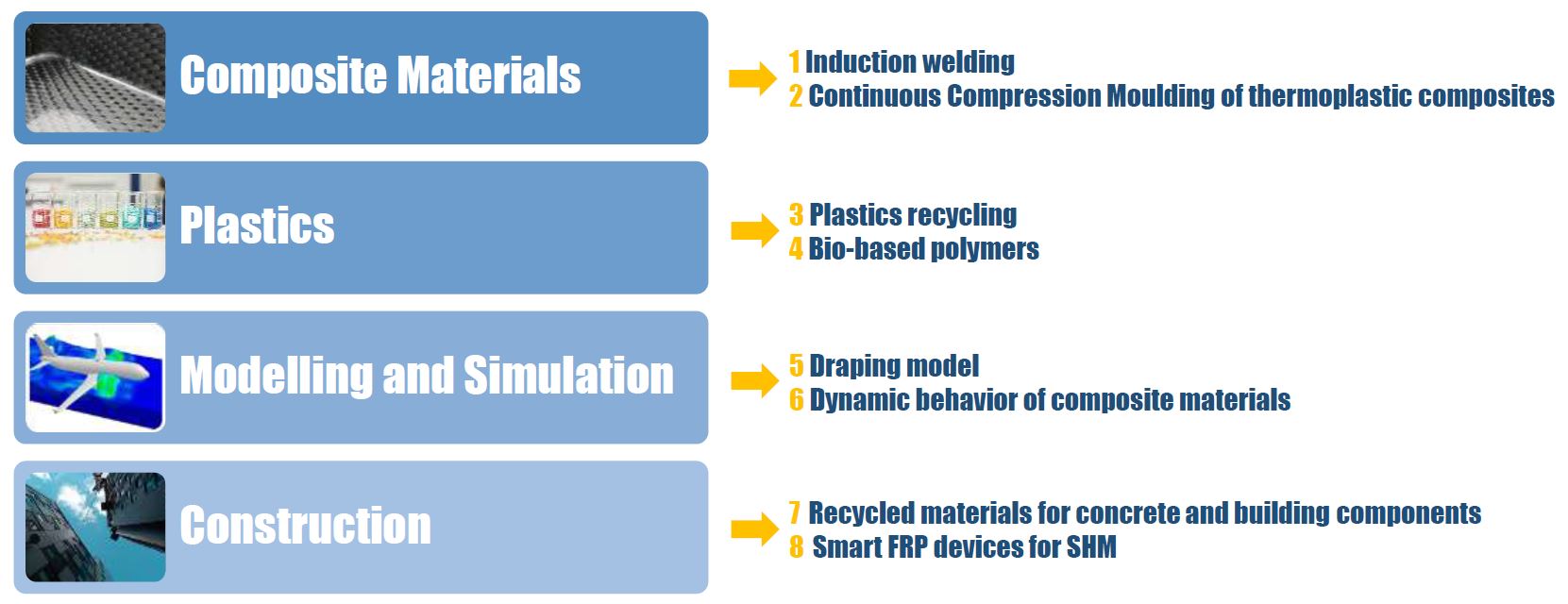 Composite Materials

1 Induction welding
2 Continuous Compression Moulding of thermoplastic composites

Plastics

3 Plastics recycling
4 Bio-based polymers

Modelling and Simulation

5 Draping model
6 Dynamic behavior of composite materials

Construction

7 Recycled materials for concrete and building components
8 Smart FRP devices for SHM